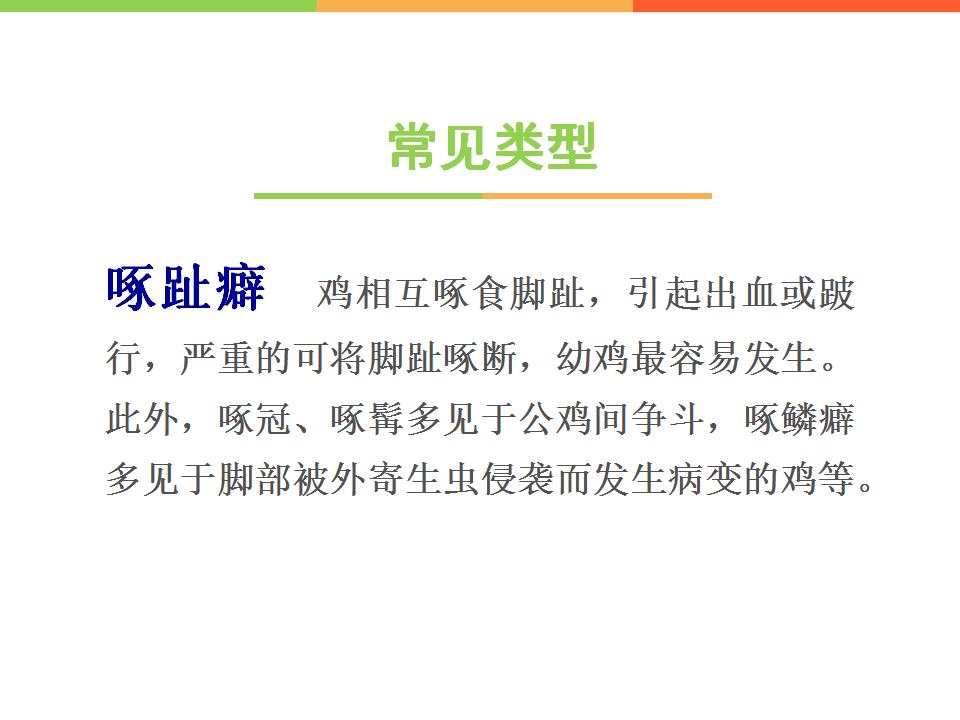 常见类型

啄趾癖　鸡相互啄食脚趾，引起出血或跛行，严重的可将脚趾啄断，幼鸡最容易发生。此外，啄冠、啄髯多见于公鸡间争斗，啄鳞癖多见于脚部被外寄生虫侵袭而发生病变的鸡等。